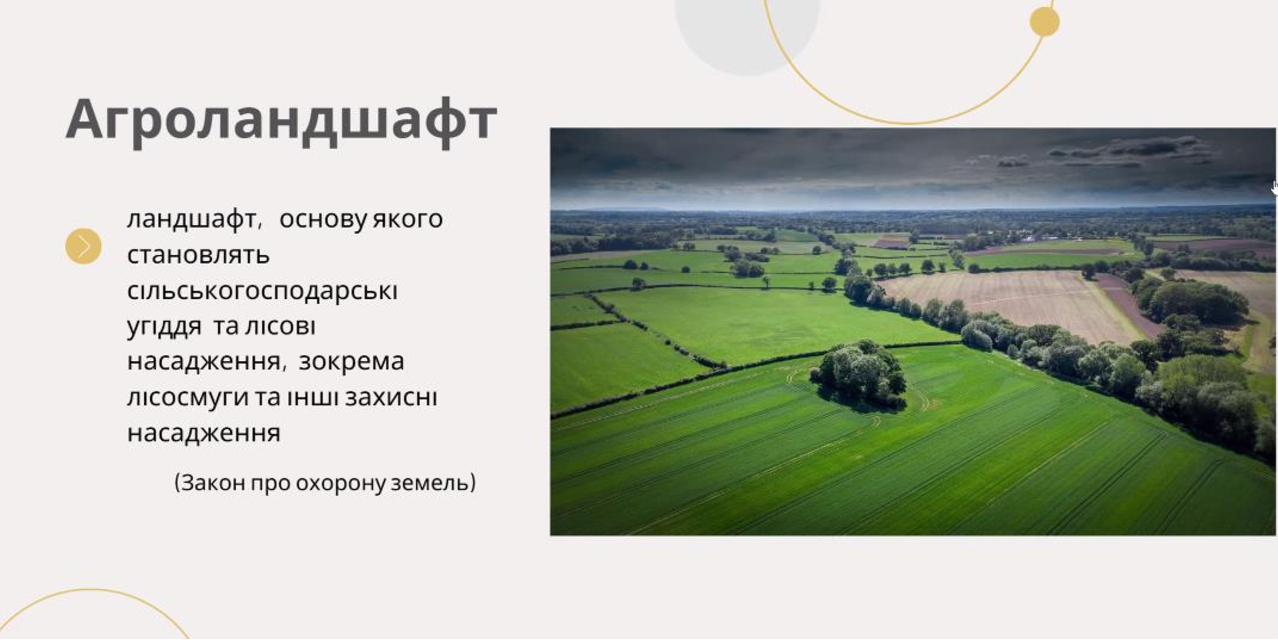 Агроландшафт

ландшафт, основу якого становлять сільськогосподарські угіддя та лісові насадження, зокрема лісосмуги та інші захисні насадження

(Закон про охорону земель)